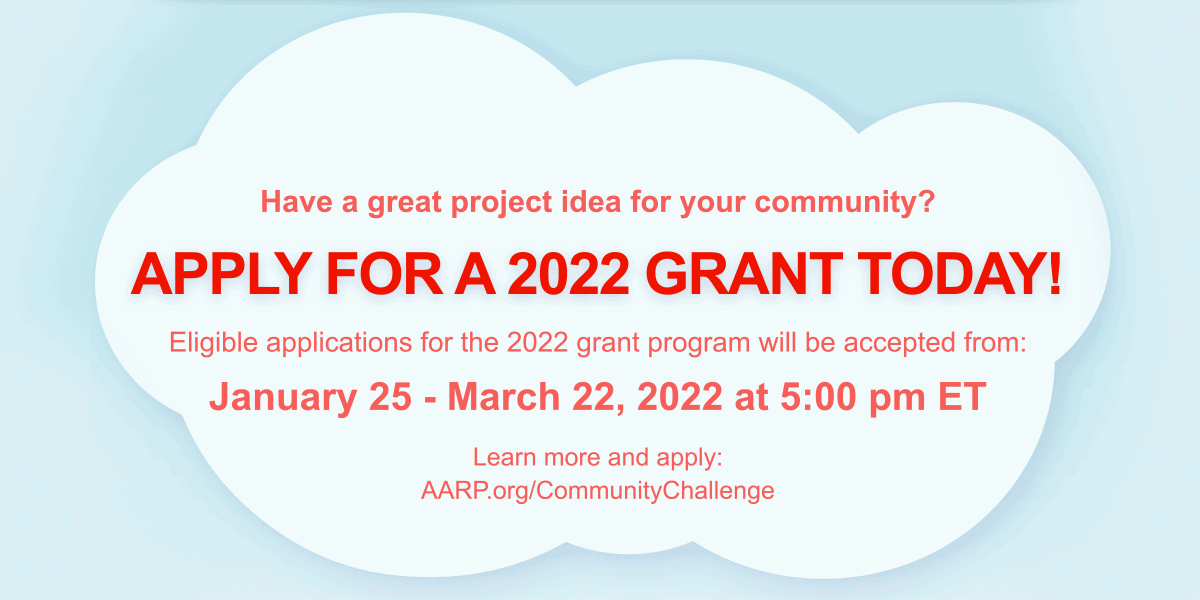 Have a great project idea for your community?

APPLY FOR A 2022 GRANT TODAY!

Eligible applications for the 2022 grant program will be accepted from:

January 25 - March 22, 2022 at 5:00 pm ET

Learn more and apply:
AARP.org/CommunityChallenge